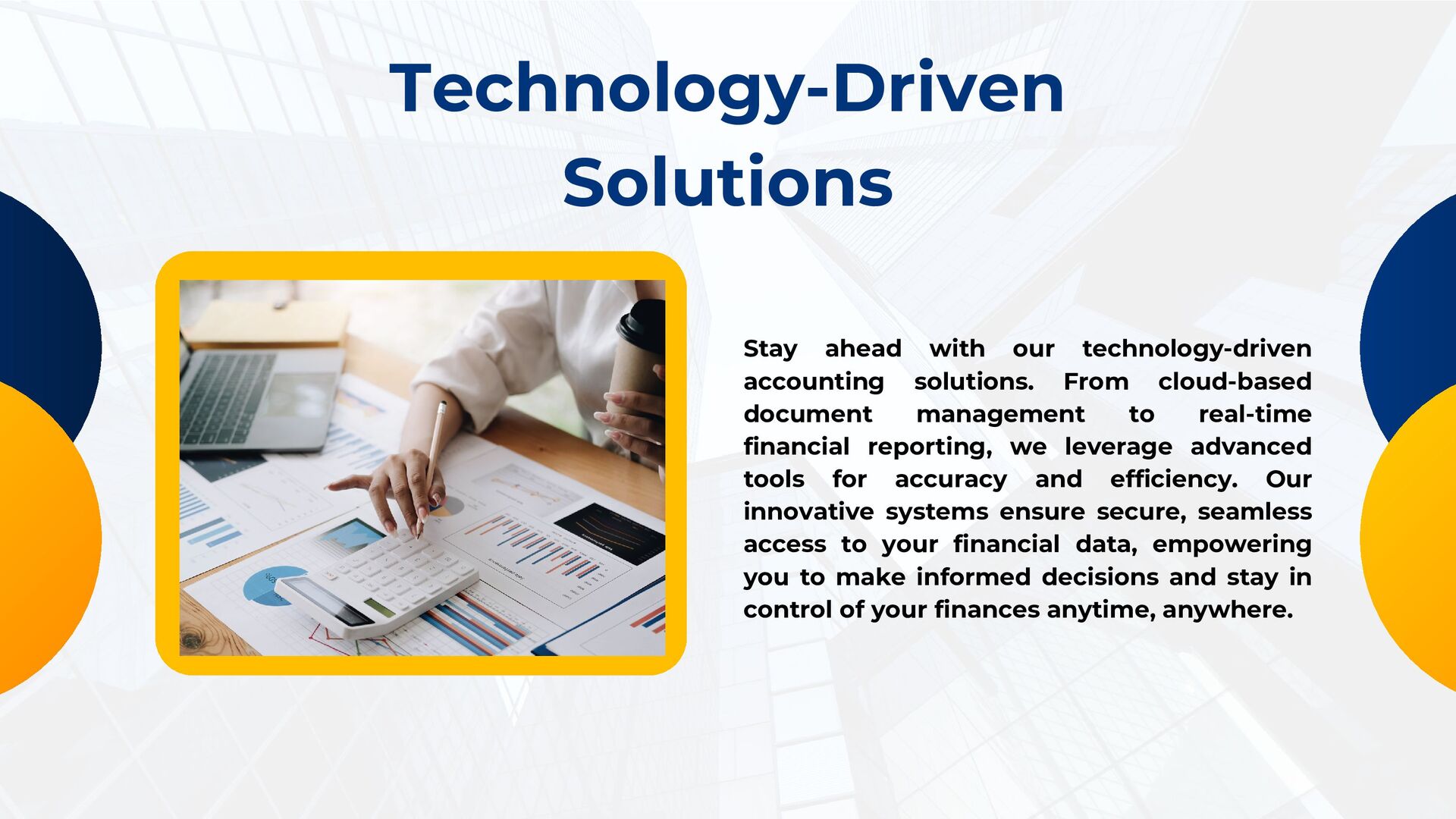 Technology-Driven Solutions

Stay ahead with our technology-driven accounting solutions. From cloud-based document management to real-time financial reporting, we leverage advanced tools for accuracy and efficiency. Our innovative systems ensure secure, seamless access to your financial data, empowering you to make informed decisions and stay in control of your finances anytime, anywhere.